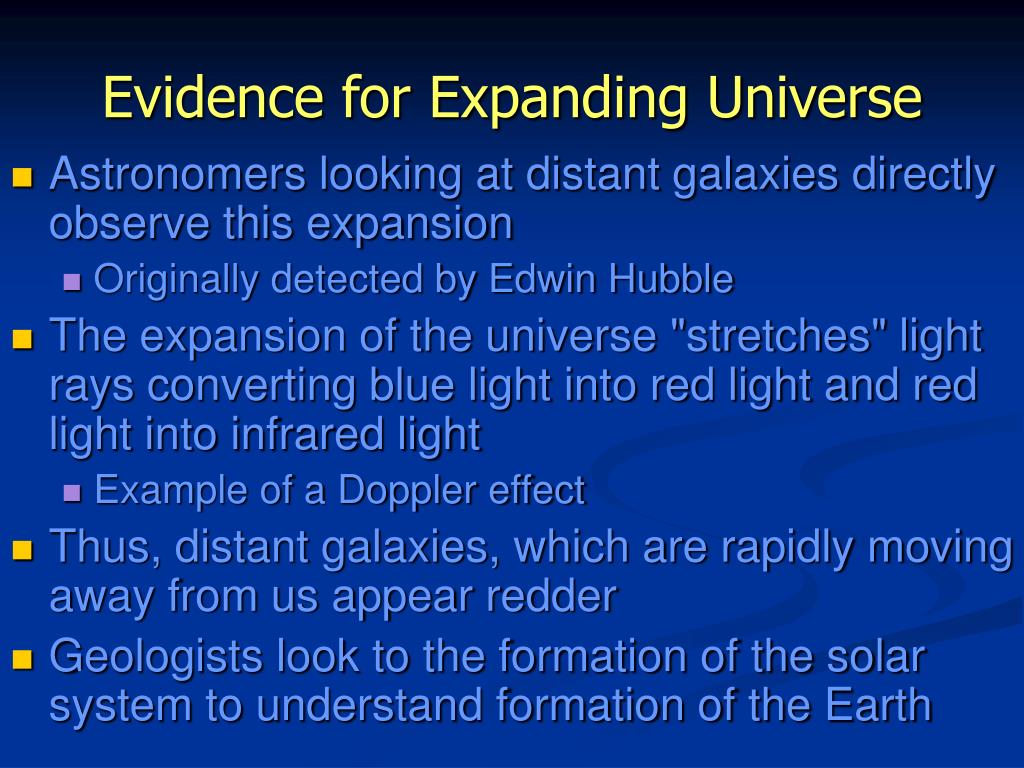 Evidence for Expanding Universe

Astronomers looking at distant galaxies directly observe this expansion

Originally detected by Edwin Hubble

The expansion of the universe "stretches" light rays converting blue light into red light and red light into infrared light

Example of a Doppler effect

Thus, distant galaxies, which are rapidly moving away from us appear redder

Geologists look to the formation of the solar system to understand formation of the Earth